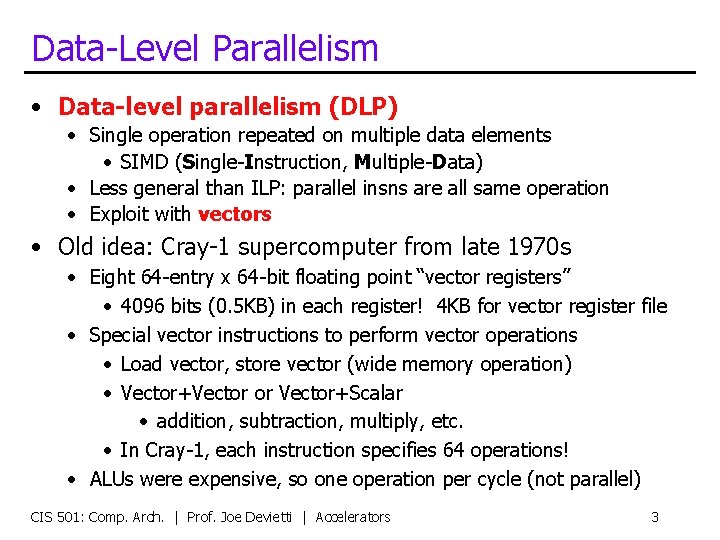 Data-Level Parallelism

• Data-level parallelism (DLP)
  • Single operation repeated on multiple data elements
    • SIMD (Single-Instruction, Multiple-Data)
  • Less general than ILP: parallel insns are all same operation
  • Exploit with vectors

• Old idea: Cray-1 supercomputer from late 1970s
  • Eight 64-entry x 64-bit floating point "vector registers"
    • 4096 bits (0.5KB) in each register! 4KB for vector register file
  • Special vector instructions to perform vector operations
    • Load vector, store vector (wide memory operation)
    • Vector+Vector or Vector+Scalar
      • addition, subtraction, multiply, etc.
    • In Cray-1, each instruction specifies 64 operations!
  • ALUs were expensive, so one operation per cycle (not parallel)

CIS 501: Comp. Arch. | Prof. Joe Devietti | Accelerators 3